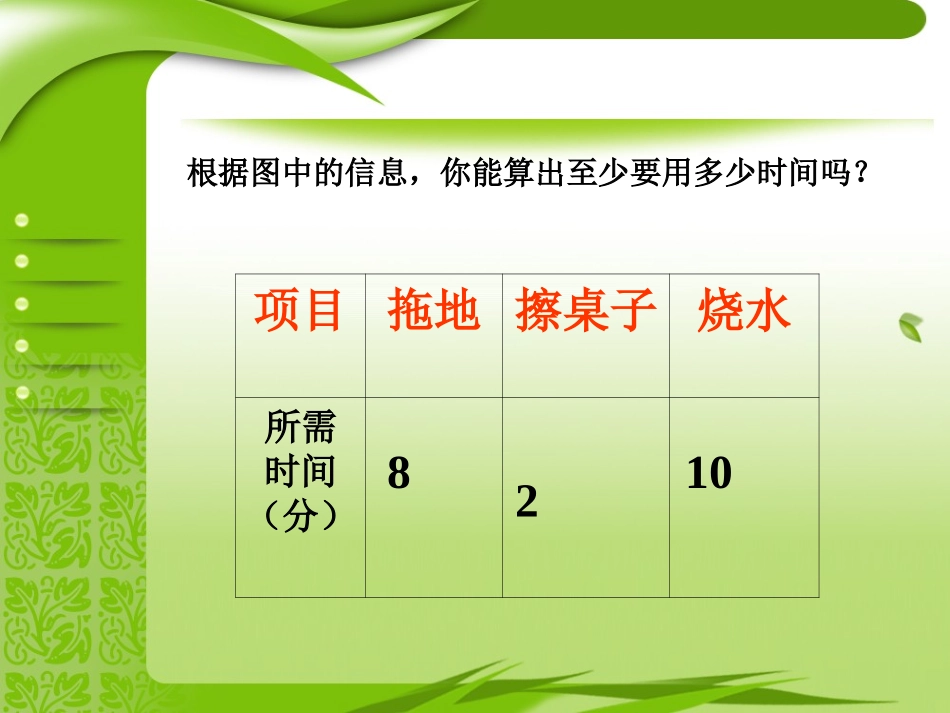 根据图中的信息，你能算出至少要用多少时间吗？

| 项目 | 拖地 | 擦桌子 | 烧水 |
|---|---|---|---|
| 所需时间（分） | 8 | 2 | 10 |